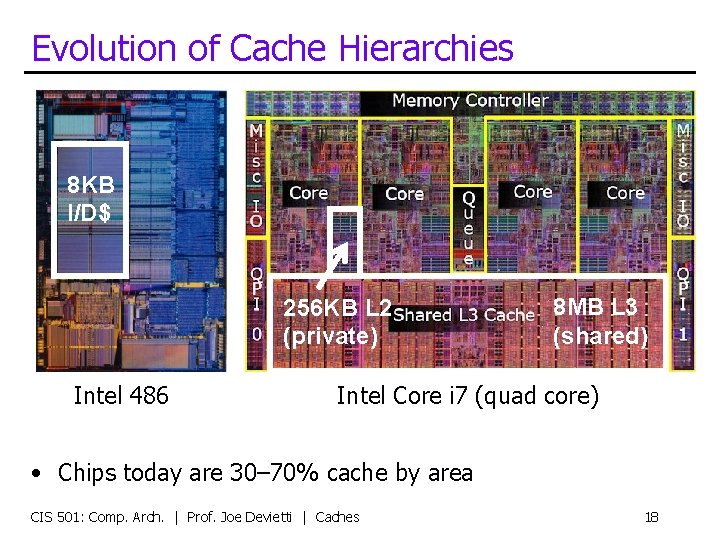 Evolution of Cache Hierarchies

8KB I/D$

Memory Controller

Misc IO

Core

Core

Queue

Core

Core

Misc IO

QPI 0

256KB L2 (private)

Shared L3 Cache

8MB L3 (shared)

QPI 1

Intel 486

Intel Core i7 (quad core)

• Chips today are 30–70% cache by area

CIS 501: Comp. Arch. | Prof. Joe Devietti | Caches

18